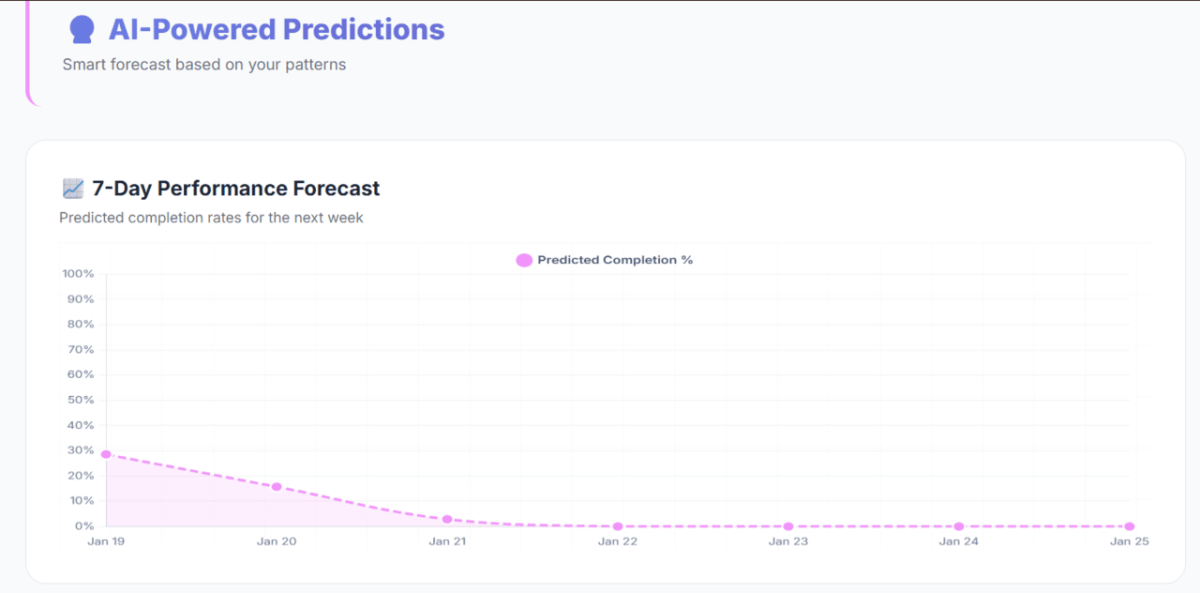 AI-Powered Predictions

Smart forecast based on your patterns

7-Day Performance Forecast

Predicted completion rates for the next week

Predicted Completion %

100%
90%
80%
70%
60%
50%
40%
30%
20%
10%
0%

Jan 19 Jan 20 Jan 21 Jan 22 Jan 23 Jan 24 Jan 25